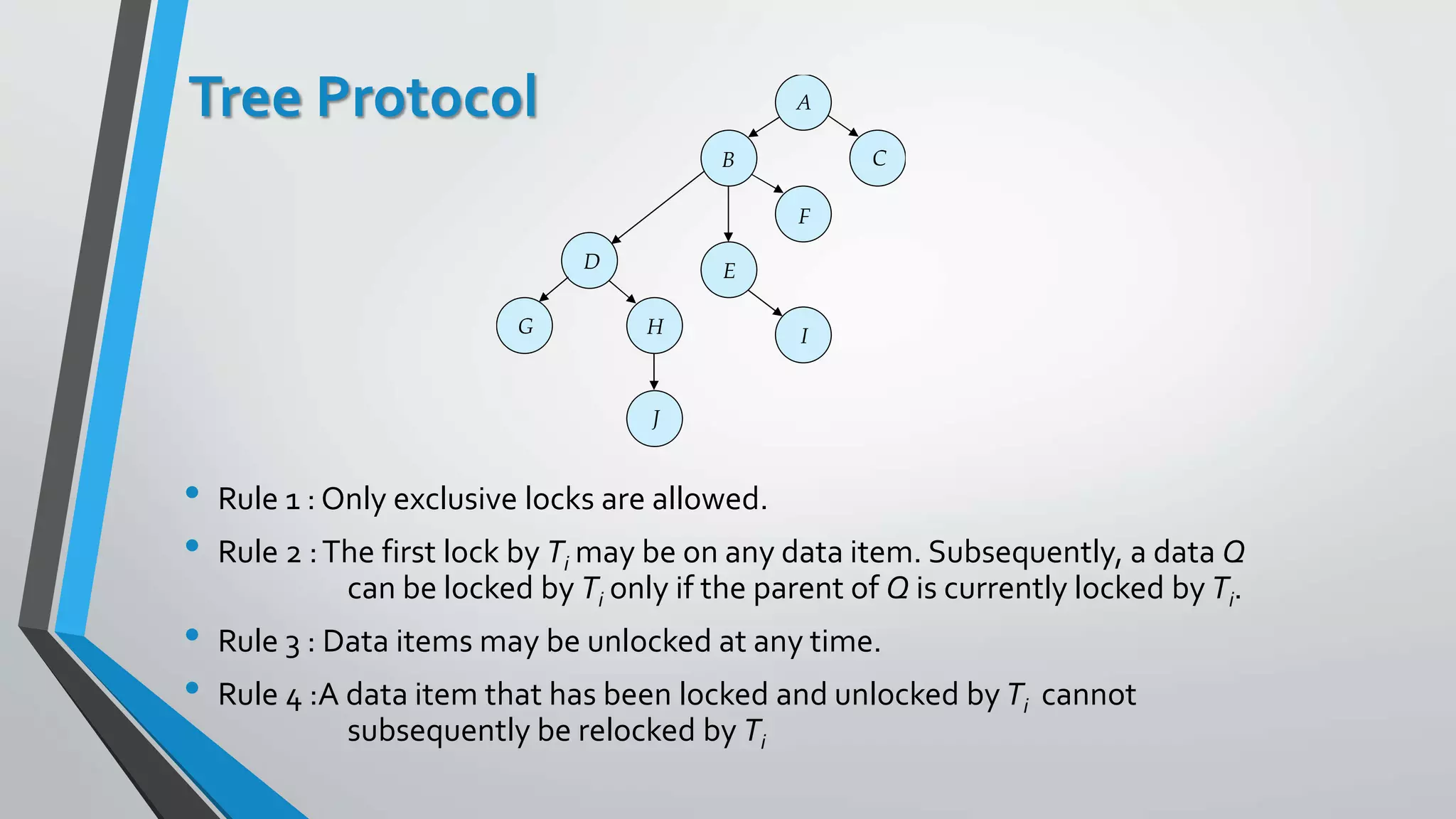 Tree Protocol

A
B
C
F
D
E
G
H
I
J

• Rule 1 : Only exclusive locks are allowed.

• Rule 2 : The first lock by $T_i$ may be on any data item. Subsequently, a data $Q$ can be locked by $T_i$ only if the parent of $Q$ is currently locked by $T_i$.

• Rule 3 : Data items may be unlocked at any time.

• Rule 4 :A data item that has been locked and unlocked by $T_i$ cannot subsequently be relocked by $T_i$